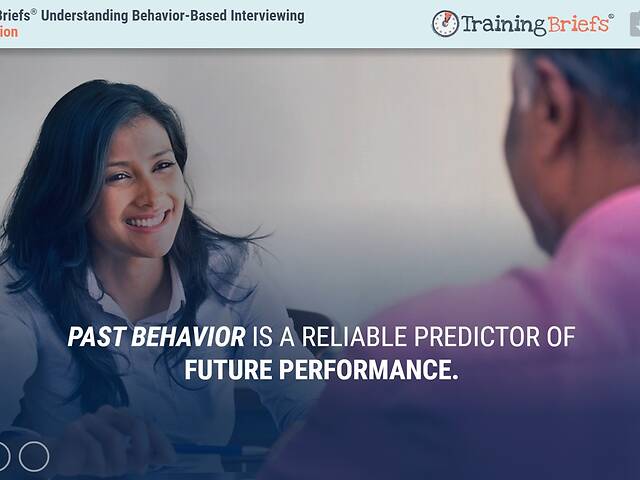 Briefs® Understanding Behavior-Based Interviewing
ion

TrainingBriefs®

PAST BEHAVIOR IS A RELIABLE PREDICTOR OF FUTURE PERFORMANCE.